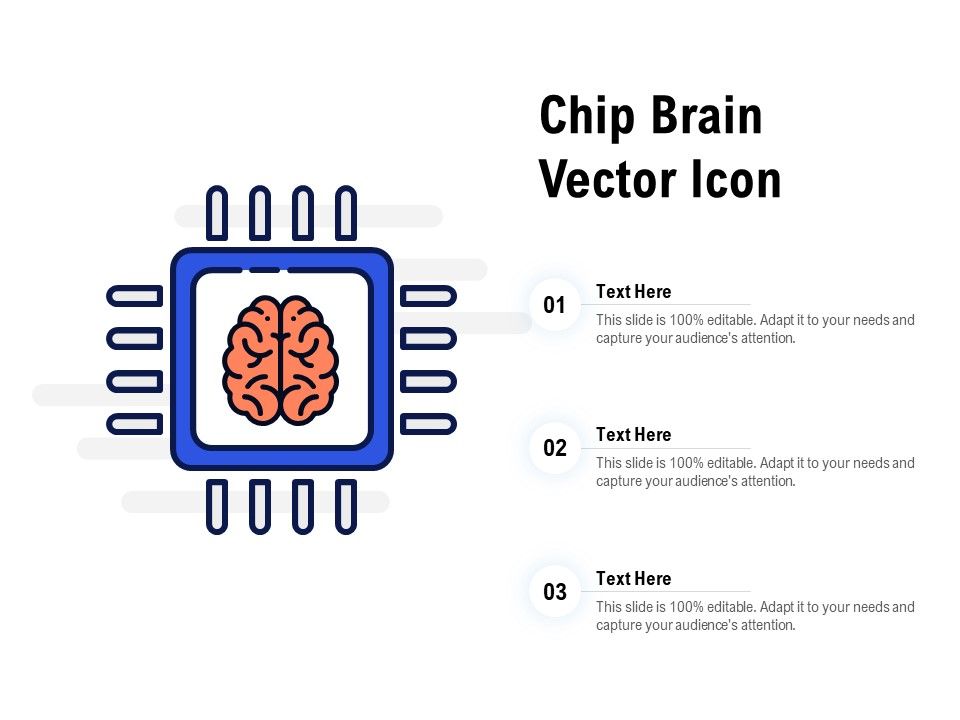 Chip Brain Vector Icon

01

Text Here

This slide is 100% editable. Adapt it to your needs and capture your audience's attention.

02

Text Here

This slide is 100% editable. Adapt it to your needs and capture your audience's attention.

03

Text Here

This slide is 100% editable. Adapt it to your needs and capture your audience's attention.